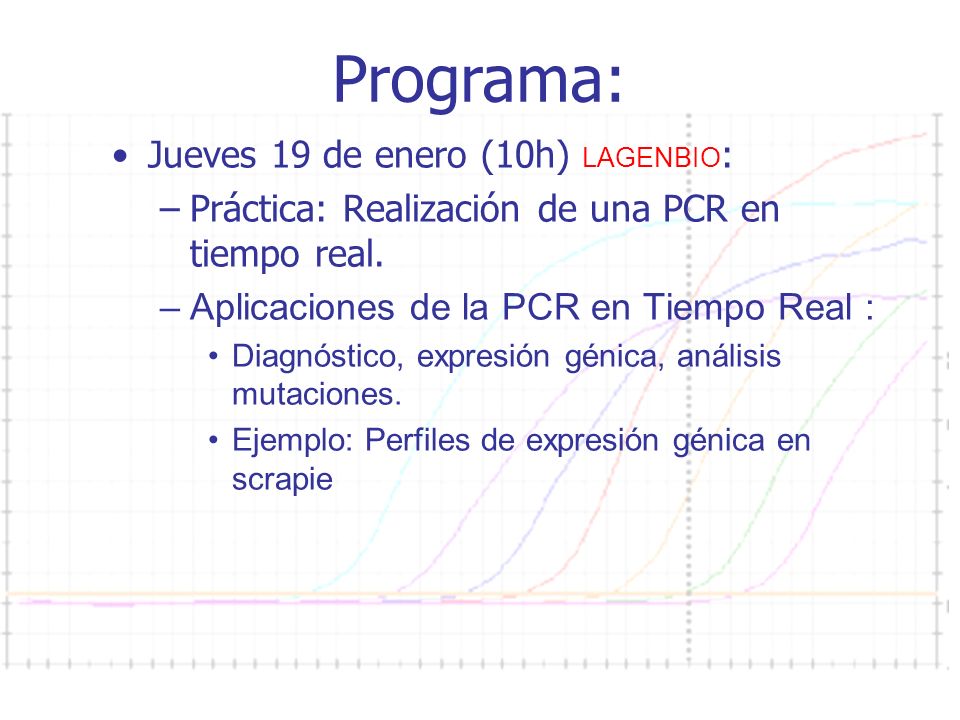 Programa:

• Jueves 19 de enero (10h) LAGENBIO:

– Práctica: Realización de una PCR en tiempo real.

– Aplicaciones de la PCR en Tiempo Real :

• Diagnóstico, expresión génica, análisis mutaciones.

• Ejemplo: Perfiles de expresión génica en scrapie